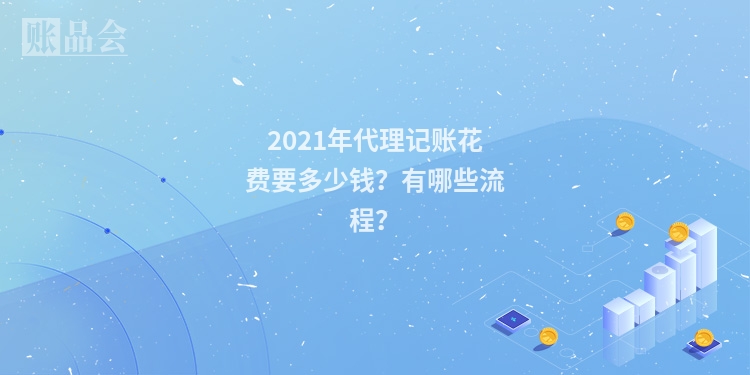 账品会

2021年代理记账花费要多少钱？有哪些流程？